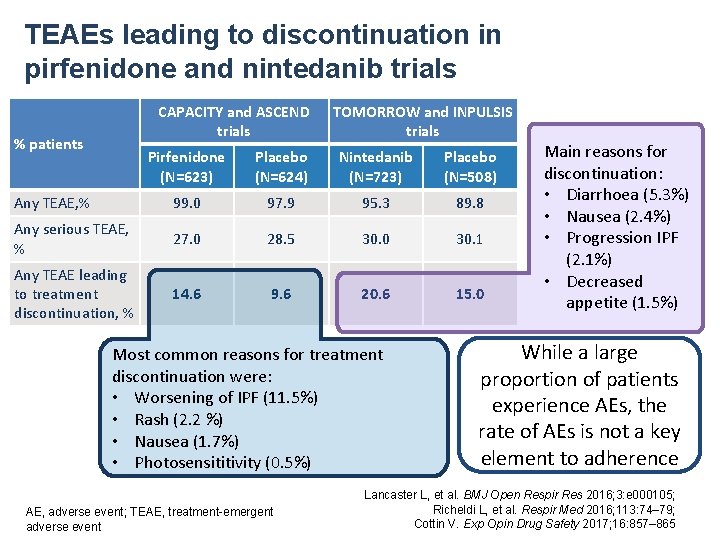 TEAEs leading to discontinuation in pirfenidone and nintedanib trials

| % patients | CAPACITY and ASCEND trials | | TOMORROW and INPULSIS trials | |
|---|---|---|---|---|
| | Pirfenidone (N=623) | Placebo (N=624) | Nintedanib (N=723) | Placebo (N=508) |
| Any TEAE,% | 99.0 | 97.9 | 95.3 | 89.8 |
| Any serious TEAE, % | 27.0 | 28.5 | 30.0 | 30.1 |
| Any TEAE leading to treatment discontinuation, % | 14.6 | 9.6 | 20.6 | 15.0 |

Main reasons for discontinuation:
• Diarrhoea (5.3%)
• Nausea (2.4%)
• Progression IPF (2.1%)
• Decreased appetite (1.5%)

Most common reasons for treatment discontinuation were:
• Worsening of IPF (11.5%)
• Rash (2.2 %)
• Nausea (1.7%)
• Photosensititivity (0.5%)

While a large proportion of patients experience AEs, the rate of AEs is not a key element to adherence

AE, adverse event; TEAE, treatment-emergent adverse event

Lancaster L, et al. BMJ Open Respir Res 2016;3:e000105; Richeldi L, et al. Respir Med 2016;113:74–79; Cottin V. Exp Opin Drug Safety 2017;16:857–865